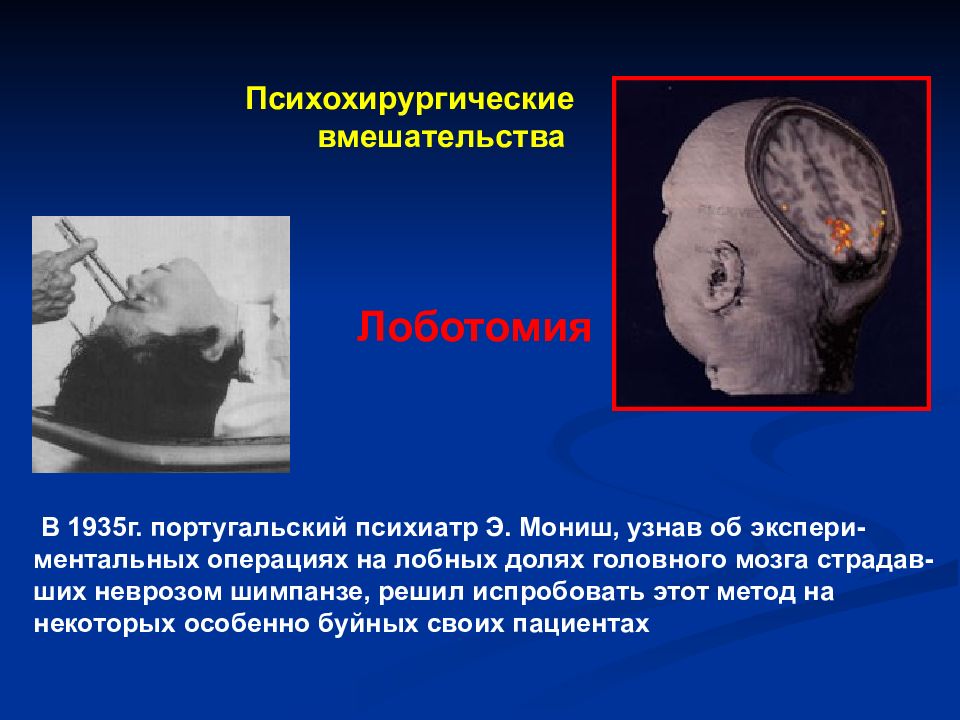 Психохирургические вмешательства

Лоботомия

В 1935г. португальский психиатр Э. Мониш, узнав об экспериментальных операциях на лобных долях головного мозга страдавших неврозом шимпанзе, решил испробовать этот метод на некоторых особенно буйных своих пациентах